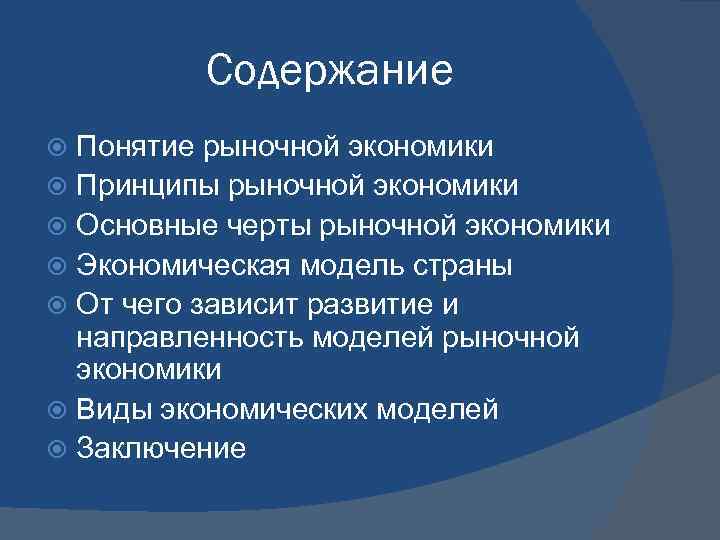 Содержание

Понятие рыночной экономики
Принципы рыночной экономики
Основные черты рыночной экономики
Экономическая модель страны
От чего зависит развитие и направленность моделей рыночной экономики
Виды экономических моделей
Заключение